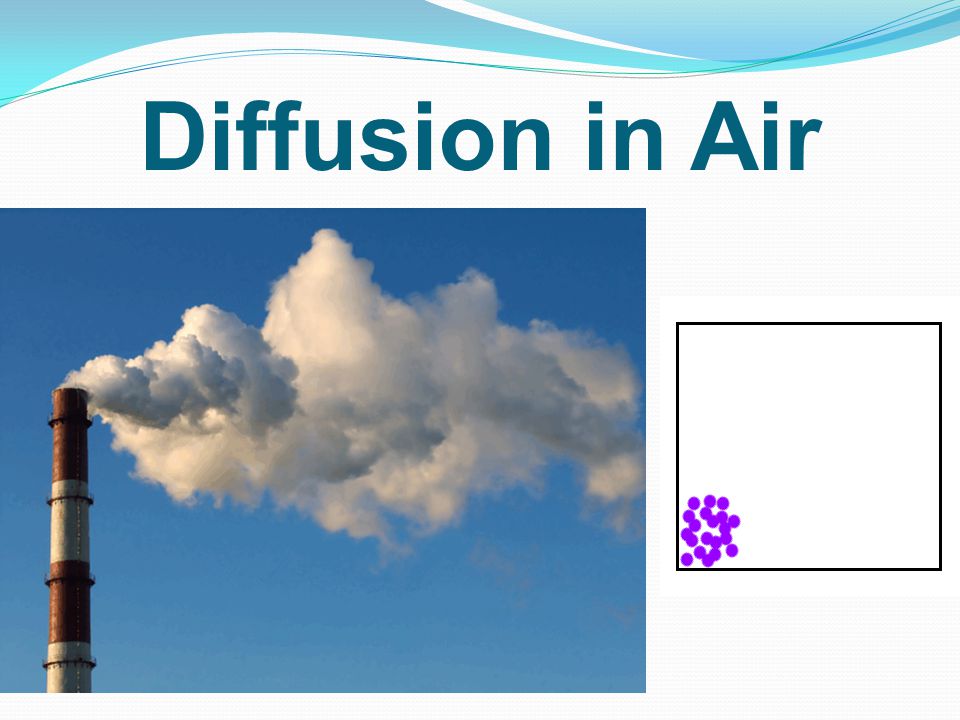 Diffusion in Air